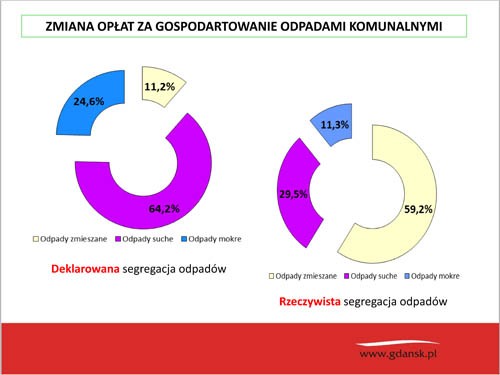 ZMIANA OPŁAT ZA GOSPODARTOWANIE ODPADAMI KOMUNALNYMI

24,6%
11,2%
64,2%

Odpady zmieszane
Odpady suche
Odpady mokre

Deklarowana segregacja odpadów

11,3%
29,5%
59,2%

Odpady zmieszane
Odpady suche
Odpady mokre

Rzeczywista segregacja odpadów

www.gdansk.pl